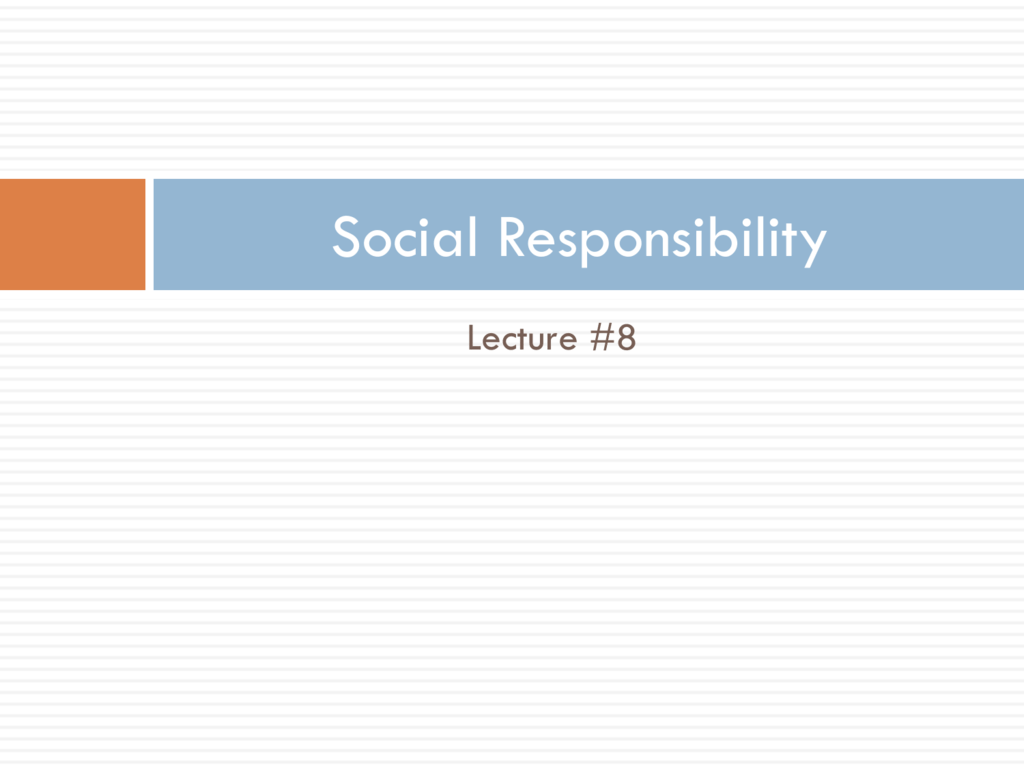 Social Responsibility

Lecture #8